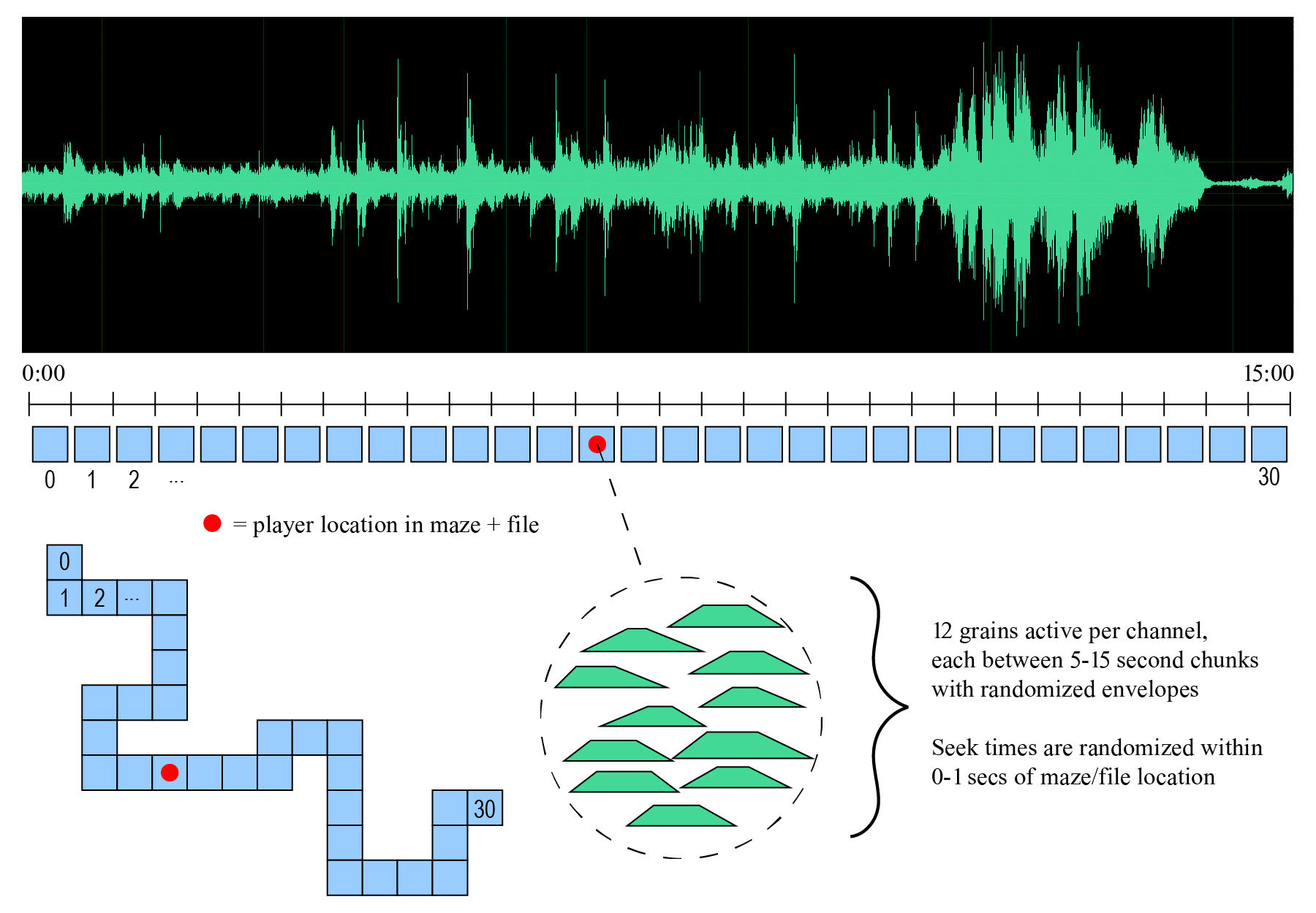 0:00

15:00

0 1 2 ...

30

= player location in maze + file

0

1 2 ...

30

12 grains active per channel, each between 5-15 second chunks with randomized envelopes

Seek times are randomized within 0-1 secs of maze/file location